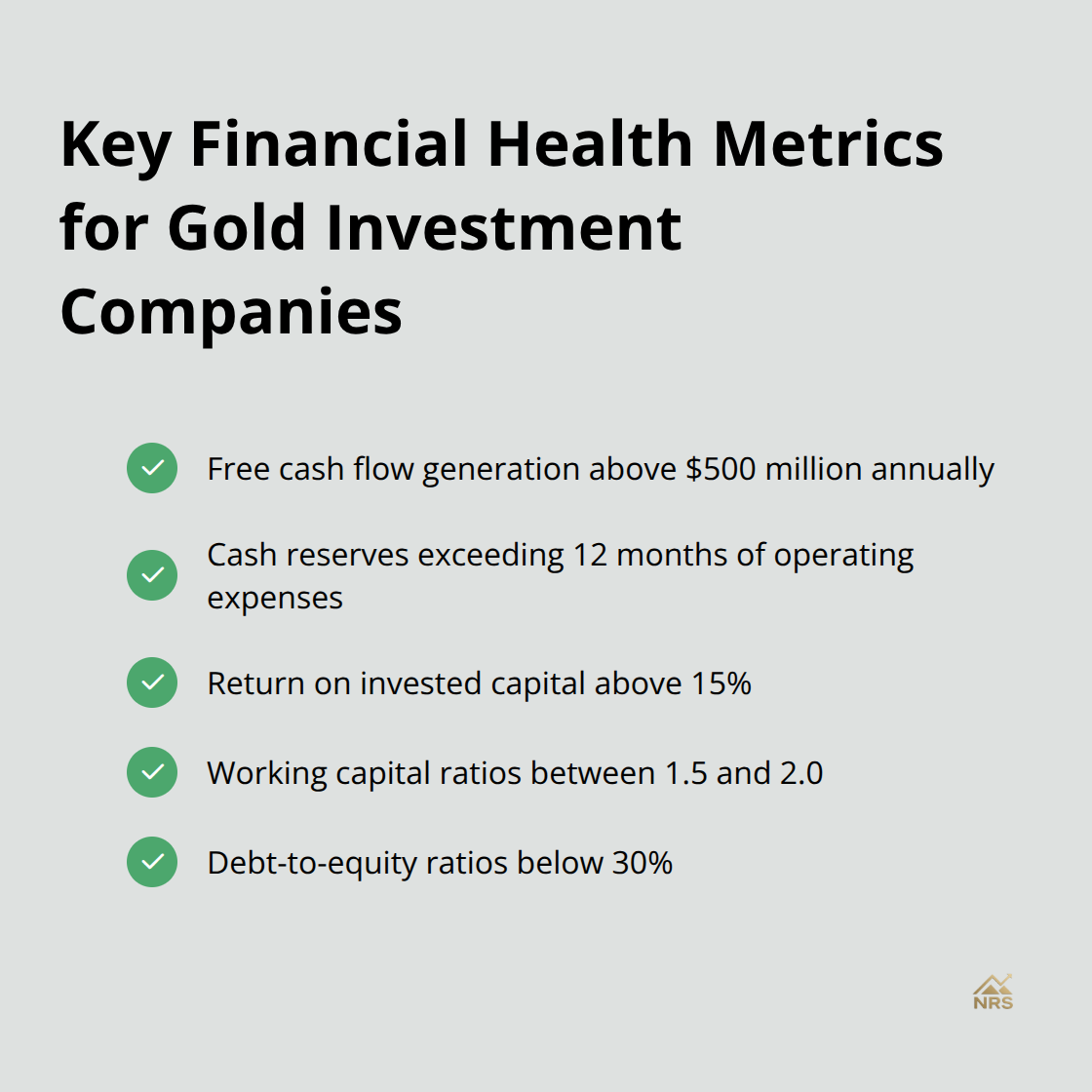 Key Financial Health Metrics for Gold Investment Companies

Free cash flow generation above \$500 million annually

Cash reserves exceeding 12 months of operating expenses

Return on invested capital above 15%

Working capital ratios between 1.5 and 2.0

Debt-to-equity ratios below 30%

NRS